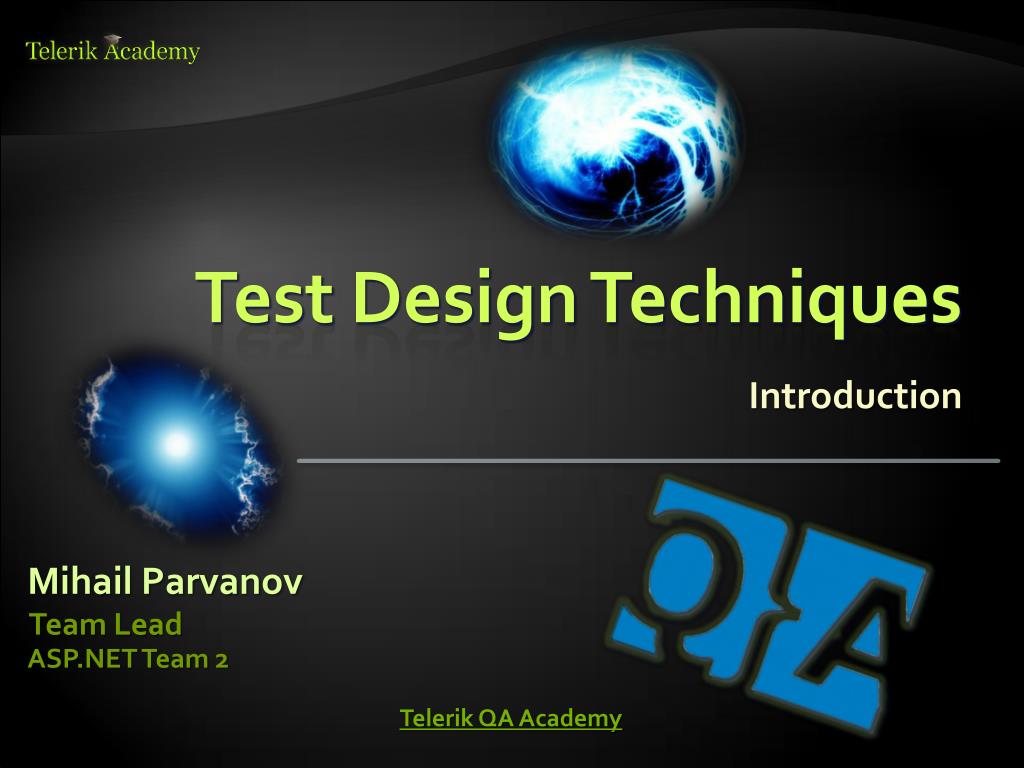 Telerik Academy

Test Design Techniques

Introduction

QA

Mihail Parvanov
Team Lead
ASP.NET Team 2

Telerik QA Academy